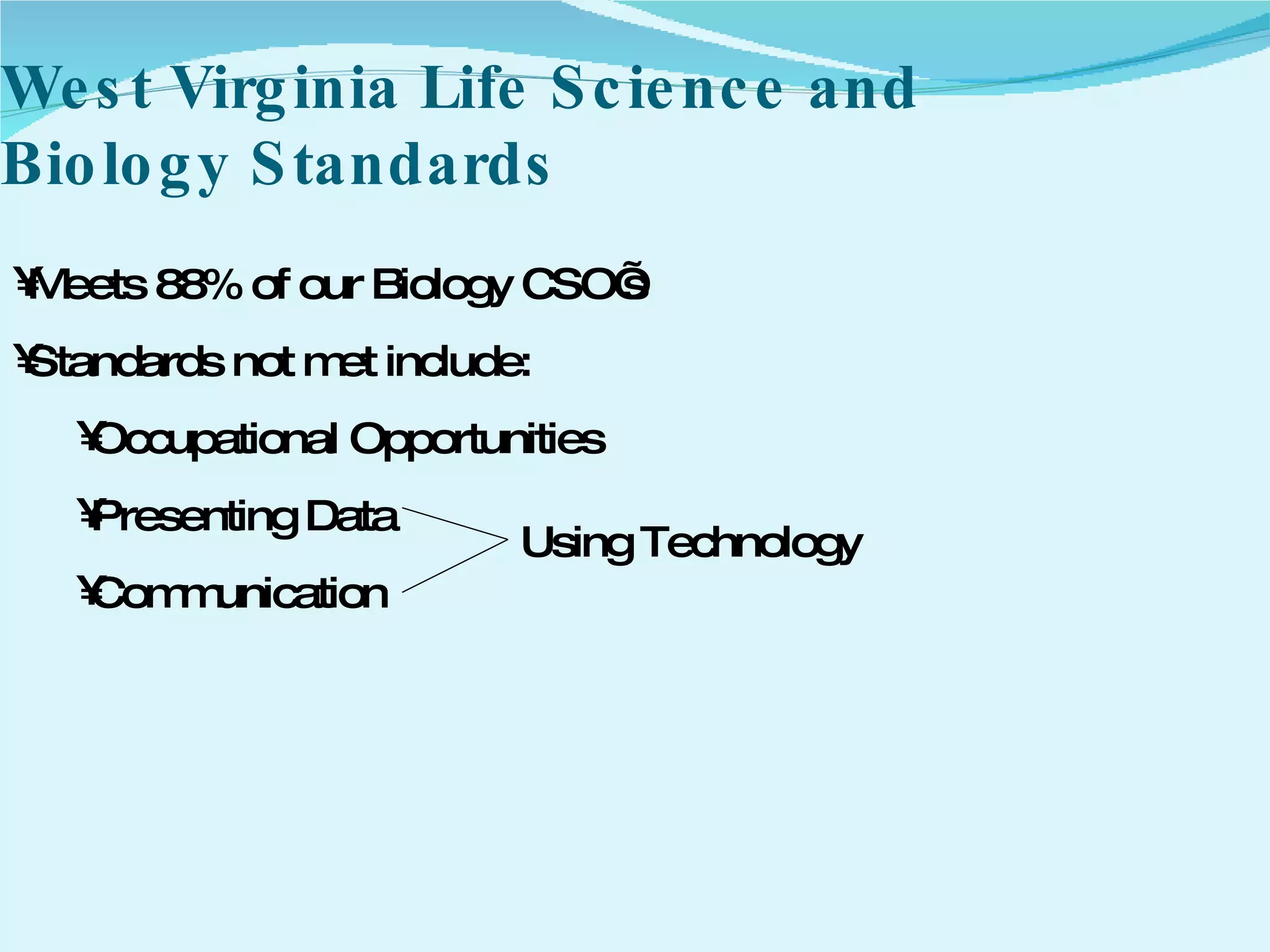 West Virginia Life Science and Biology Standards

¥Meets 88% of our Biology CSO˜s

¥Standards not met include:

¥Occupational Opportunities

¥Presenting Data

¥Communication

Using Technology